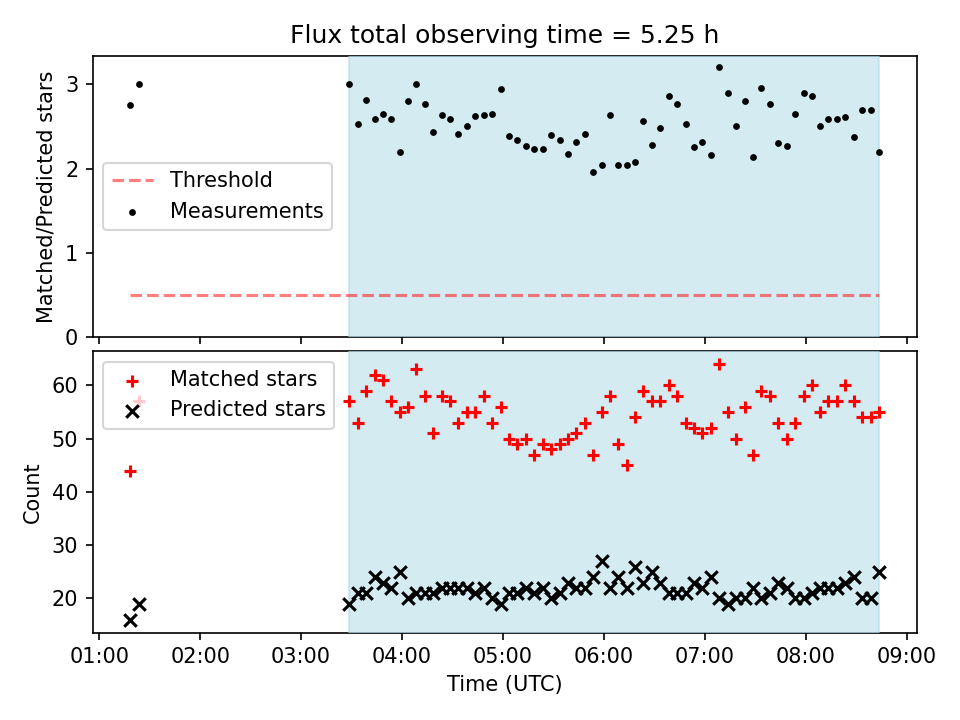 Flux total observing time = 5.25 h

Matched/Predicted stars

3
2
1
0

Threshold
Measurements

Count

60
50
40
30
20

Matched stars
Predicted stars

01:00 02:00 03:00 04:00 05:00 06:00 07:00 08:00 09:00

Time (UTC)